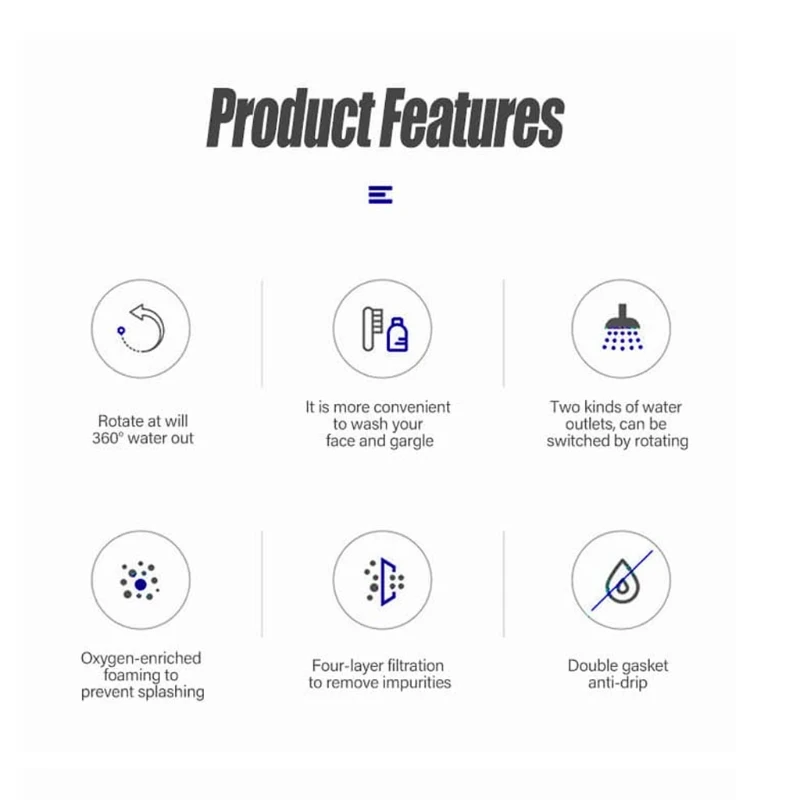 Product Features

Rotate at will
360° water out

It is more convenient to wash your face and gargle

Two kinds of water outlets, can be switched by rotating

Oxygen-enriched foaming to prevent splashing

Four-layer filtration to remove impurities

Double gasket anti-drip